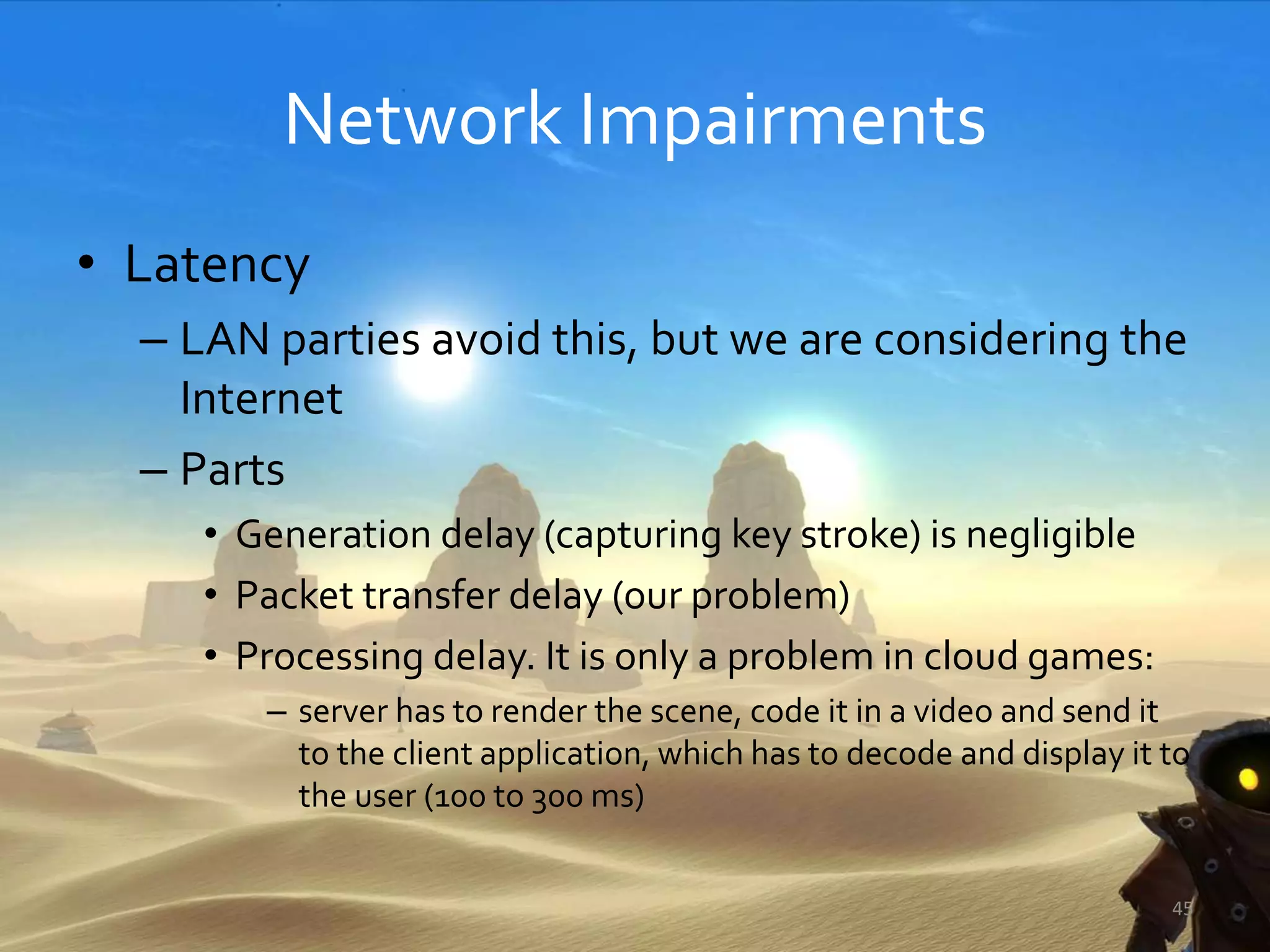 Network Impairments

• Latency
– LAN parties avoid this, but we are considering the Internet
– Parts
• Generation delay (capturing key stroke) is negligible
• Packet transfer delay (our problem)
• Processing delay. It is only a problem in cloud games:
– server has to render the scene, code it in a video and send it to the client application, which has to decode and display it to the user (100 to 300 ms)

45